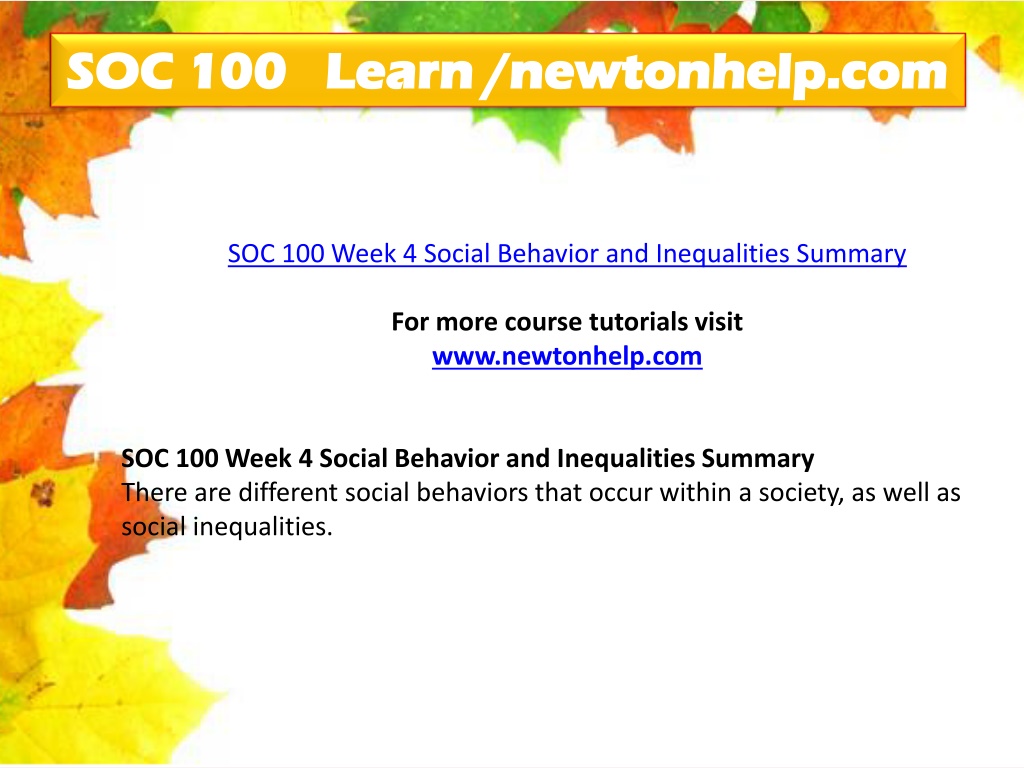 SOC 100 Learn /newtonhelp.com

SOC 100 Week 4 Social Behavior and Inequalities Summary

For more course tutorials visit
www.newtonhelp.com

SOC 100 Week 4 Social Behavior and Inequalities Summary
There are different social behaviors that occur within a society, as well as social inequalities.